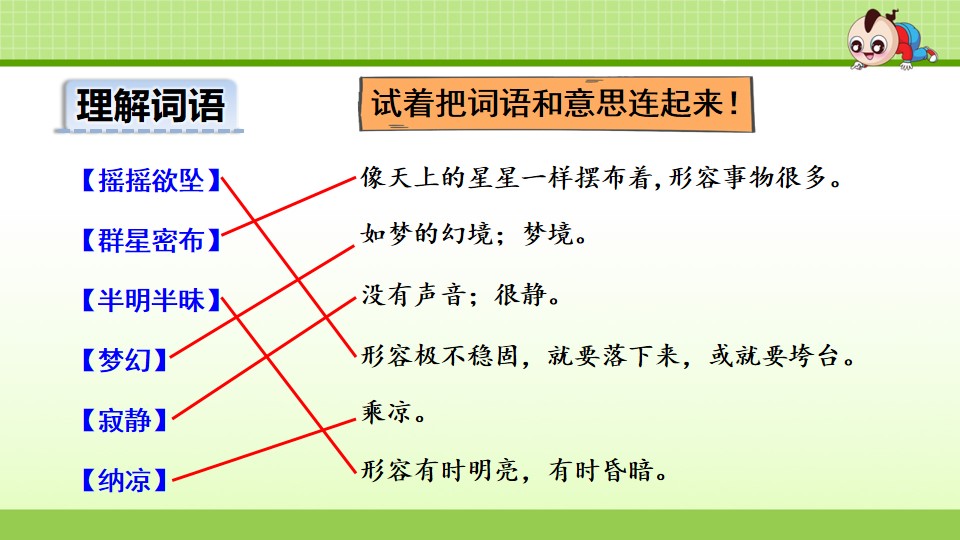 理解词语

试着把词语和意思连起来!

【摇摇欲坠】

【群星密布】

【半明半昧】

【梦幻】

【寂静】

【纳凉】

像天上的星星一样摆布着,形容事物很多。

如梦的幻境;梦境。

没有声音;很静。

形容极不稳固,就要落下来,或就要垮台。

乘凉。

形容有时明亮,有时昏暗。